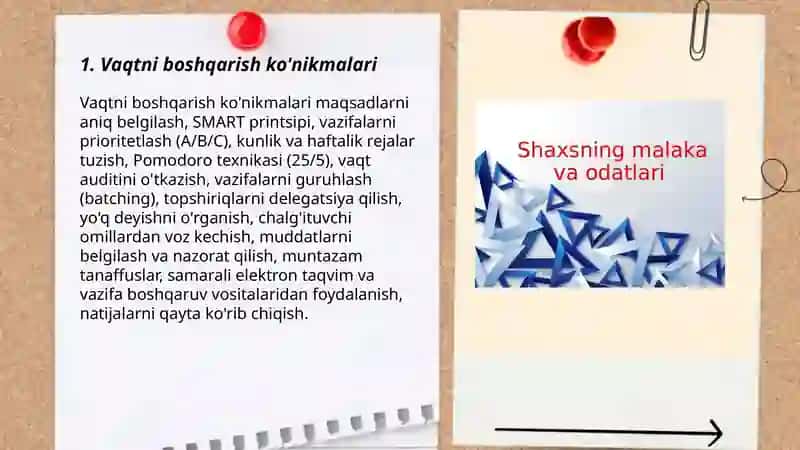 1. Vaqtni boshqarish ko'nikmalari

Vaqtni boshqarish ko'nikmalari maqsadlarni aniq belgilash, SMART printsipi, vazifalarni prioritetlash (A/B/C), kunlik va haftalik rejalar tuzish, Pomodoro texnikasi (25/5), vaqt auditini o'tkazish, vazifalarni guruhlash (batching), topshiriqlarni delegatsiya qilish, yo'q deyishni o'rganish, chalg'ituvchi omillardan voz kechish, muddatlarni belgilash va nazorat qilish, muntazam tanaffuslar, samarali elektron taqvim va vazifa boshqaruv vositalaridan foydalanish, natijalarni qayta ko'rib chiqish.

Shaxsning malaka va odatlari